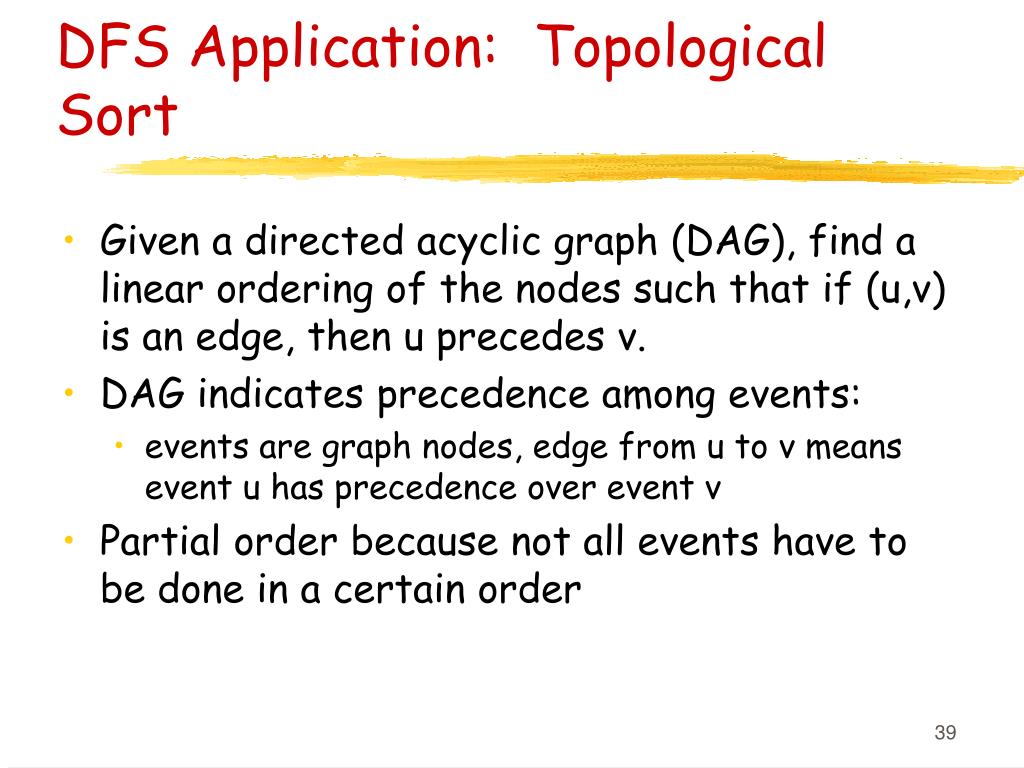 DFS Application: Topological Sort

• Given a directed acyclic graph (DAG), find a linear ordering of the nodes such that if (u,v) is an edge, then u precedes v.
• DAG indicates precedence among events:
  • events are graph nodes, edge from u to v means event u has precedence over event v
• Partial order because not all events have to be done in a certain order

39